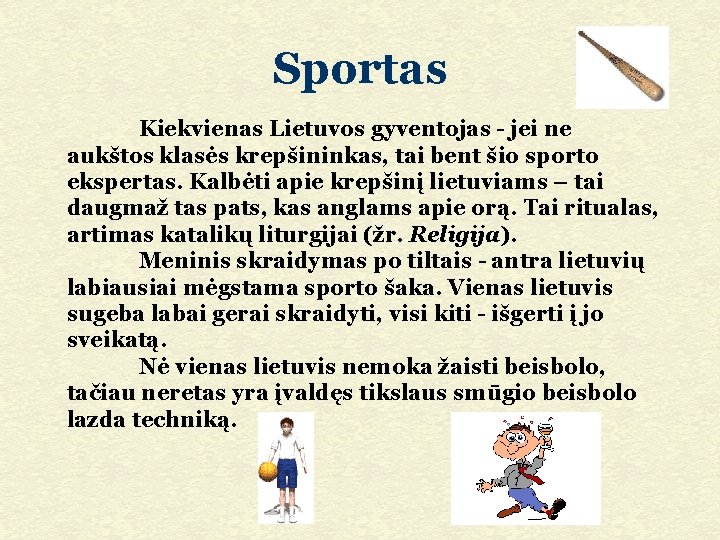 Sportas

Kiekvienas Lietuvos gyventojas - jei ne aukštos klasės krepšininkas, tai bent šio sporto ekspertas. Kalbėti apie krepšinį lietuviams – tai daugmaž tas pats, kas anglams apie orą. Tai ritualas, artimas katalikų liturgijai (žr. Religija).

Meninis skraidymas po tiltais - antra lietuvių labiausiai mėgstama sporto šaka. Vienas lietuvis sugeba labai gerai skraidyti, visi kiti - išgerti į jo sveikatą.

Nė vienas lietuvis nemoka žaisti beisbolo, tačiau neretas yra įvaldęs tikslaus smūgio beisbolo lazda techniką.